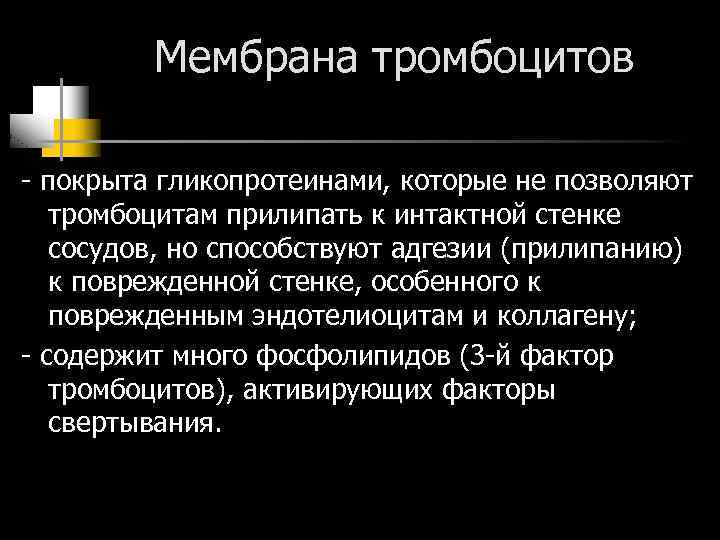 Мембрана тромбоцитов

- покрыта гликопротеинами, которые не позволяют тромбоцитам прилипать к интактной стенке сосудов, но способствуют адгезии (прилипанию) к поврежденной стенке, особенного к поврежденным эндотелиоцитам и коллагену;

- содержит много фосфолипидов (3-й фактор тромбоцитов), активирующих факторы свертывания.